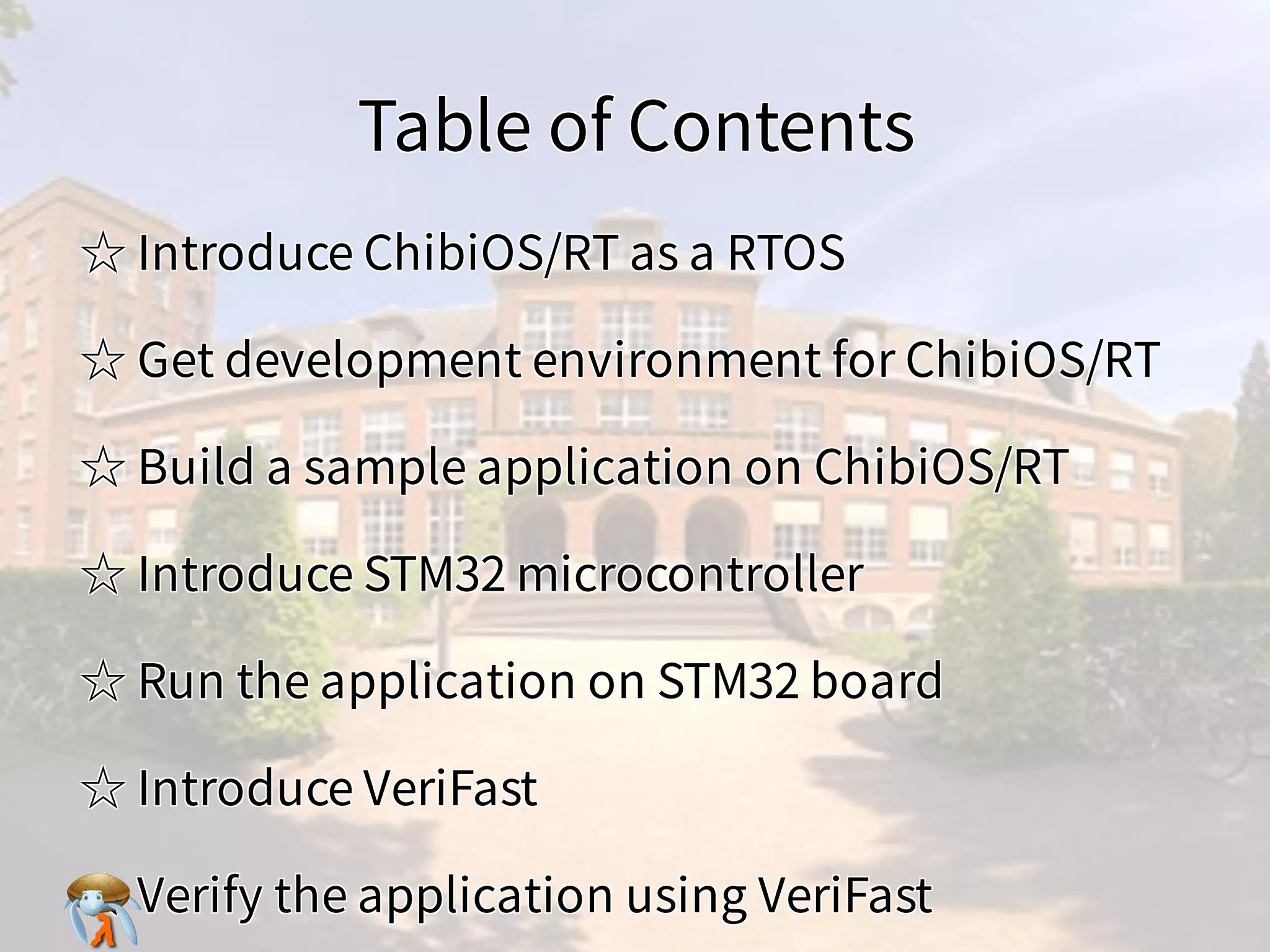 Table of Contents

☆ Introduce ChibiOS/RT as a RTOS

☆ Get development environment for ChibiOS/RT

☆ Build a sample application on ChibiOS/RT

☆ Introduce STM32 microcontroller

☆ Run the application on STM32 board

☆ Introduce VeriFast

Verify the application using VeriFast